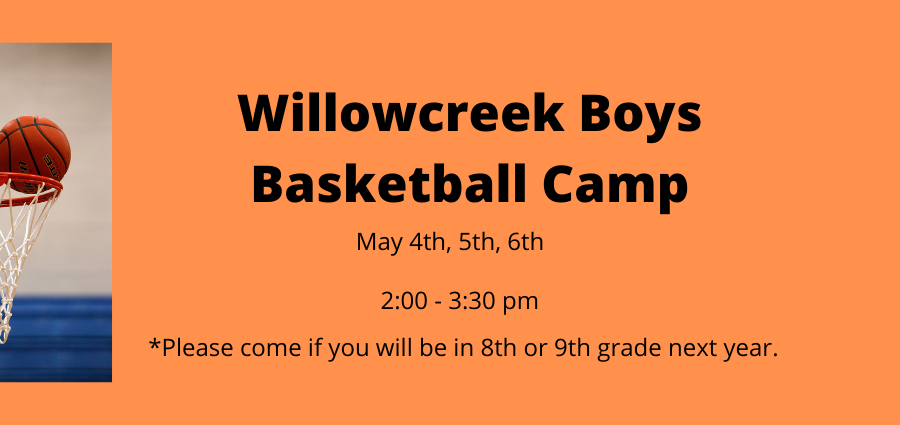 Willowcreek Boys Basketball Camp

May 4th, 5th, 6th

2:00 - 3:30 pm

*Please come if you will be in 8th or 9th grade next year.